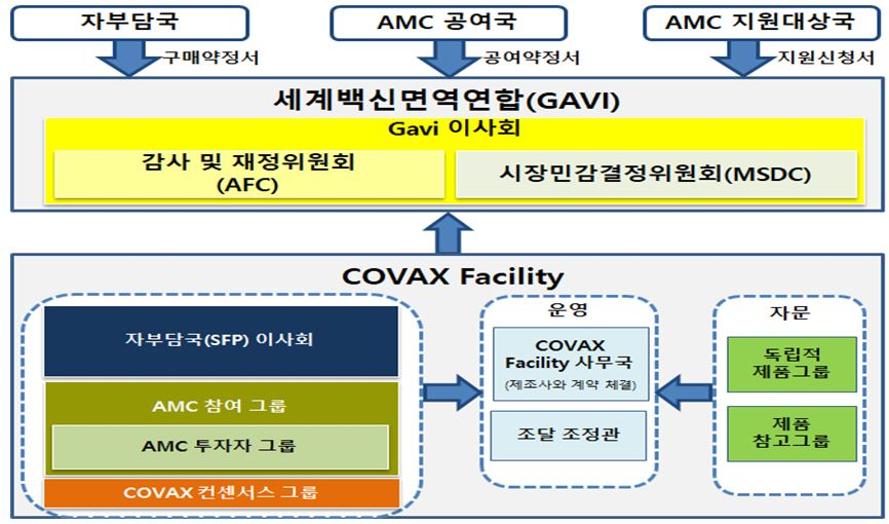 자부담국

구매약정서

AMC 공여국

공여약정서

AMC 지원대상국

지원신청서

세계백신면역연합(GAVI)

Gavi 이사회

감사 및 재정위원회 (AFC)

시장민감결정위원회(MSDC)

COVAX Facility

자부담국(SFP) 이사회

AMC 참여 그룹

AMC 투자자 그룹

COVAX 컨센서스 그룹

운영

COVAX Facility 사무국 (제조사와 계약 체결)

조달 조정관

자문

독립적 제품그룹

제품 참고그룹